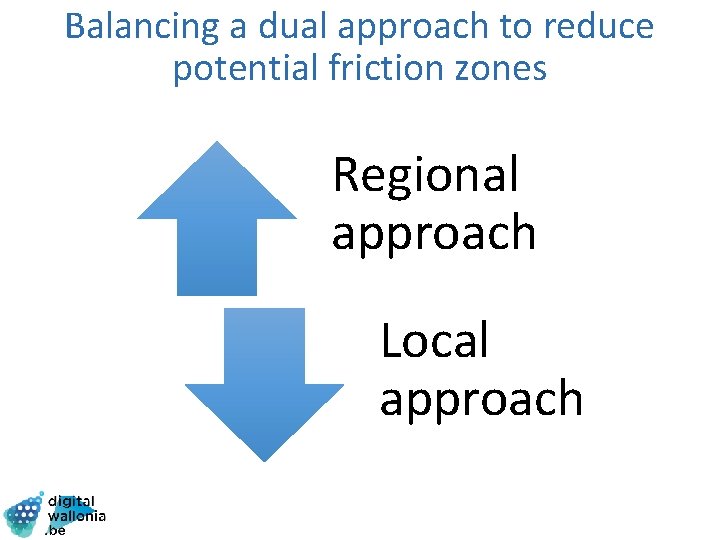 Balancing a dual approach to reduce potential friction zones

Regional approach

Local approach

digital wallonia .be